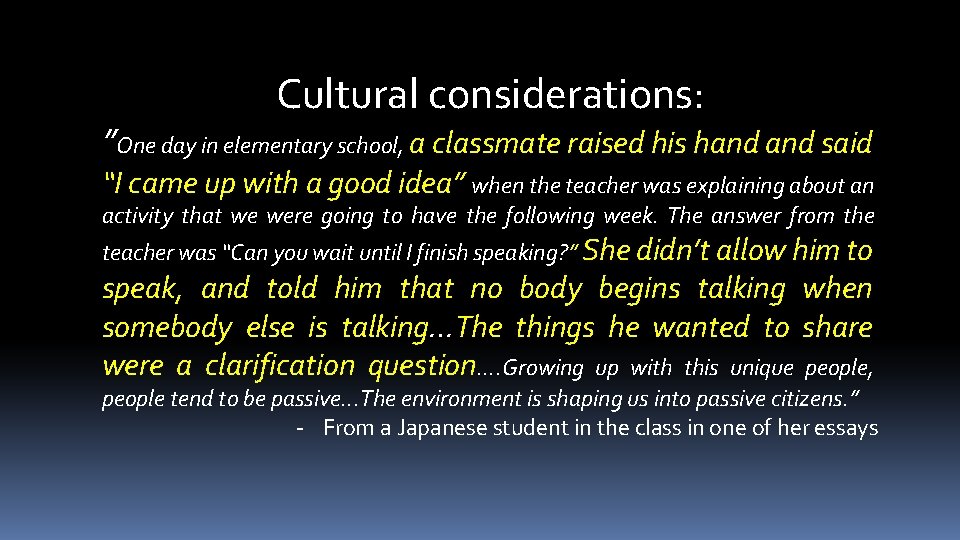 Cultural considerations:

"One day in elementary school, a classmate raised his hand and said "I came up with a good idea" when the teacher was explaining about an activity that we were going to have the following week. The answer from the teacher was "Can you wait until I finish speaking?" She didn't allow him to speak, and told him that no body begins talking when somebody else is talking…The things he wanted to share were a clarification question….Growing up with this unique people, people tend to be passive…The environment is shaping us into passive citizens."

- From a Japanese student in the class in one of her essays